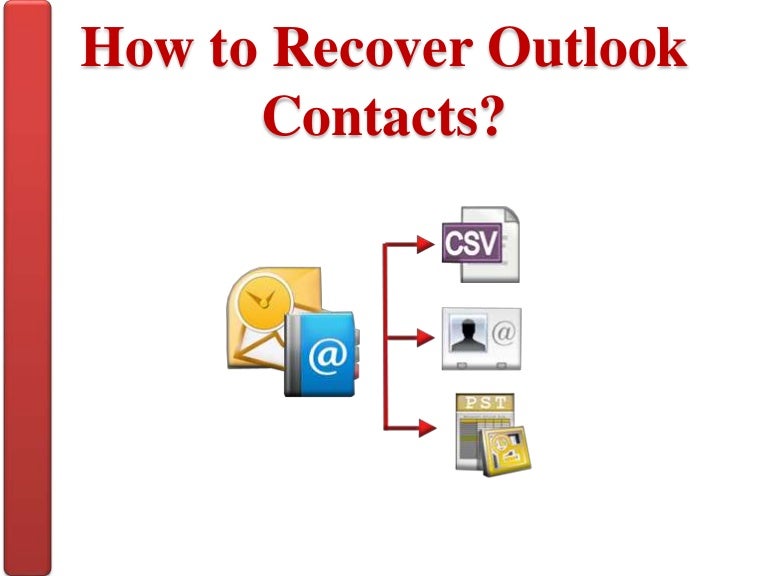 How to Recover Outlook Contacts?

CSV

@

PST